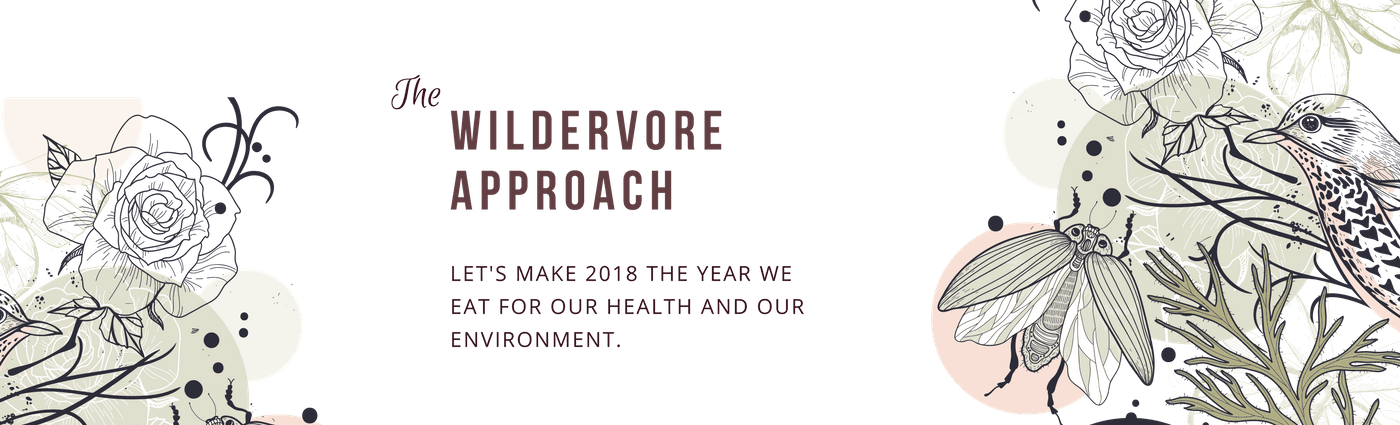 The
WILDERVORE APPROACH

LET'S MAKE 2018 THE YEAR WE EAT FOR OUR HEALTH AND OUR ENVIRONMENT.